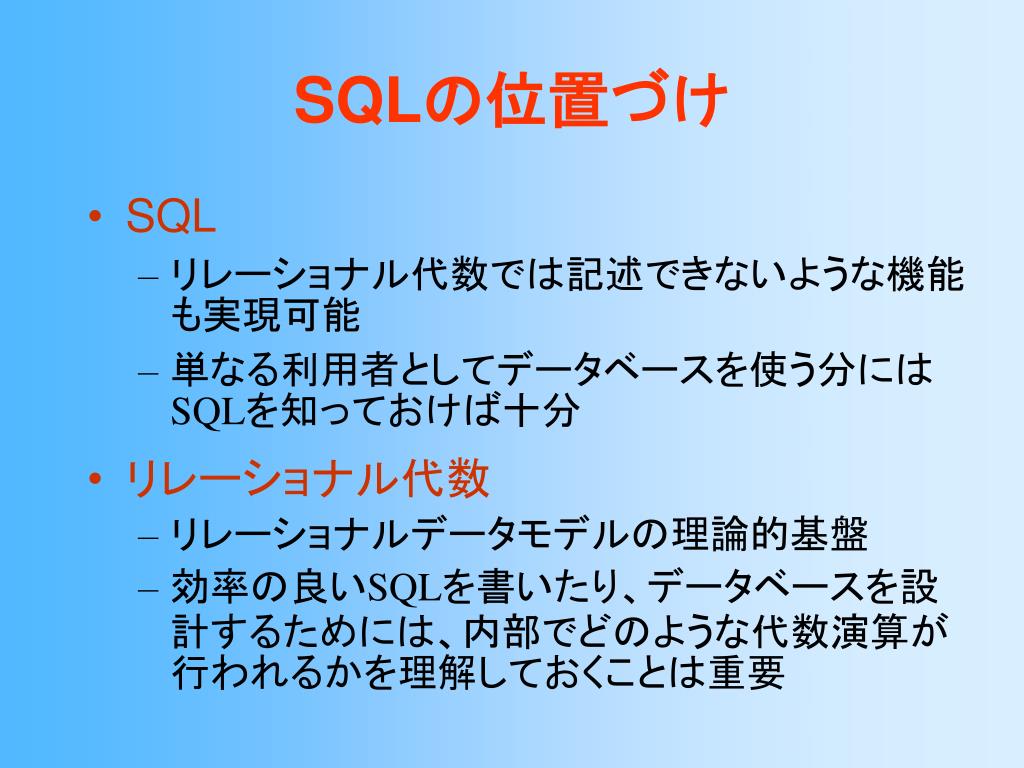 SQLの位置づけ

• SQL
– リレーショナル代数では記述できないような機能も実現可能
– 単なる利用者としてデータベースを使う分にはSQLを知っておけば十分

• リレーショナル代数
– リレーショナルデータモデルの理論的基盤
– 効率の良いSQLを書いたり、データベースを設計するためには、内部でどのような代数演算が行われるかを理解しておくことは重要